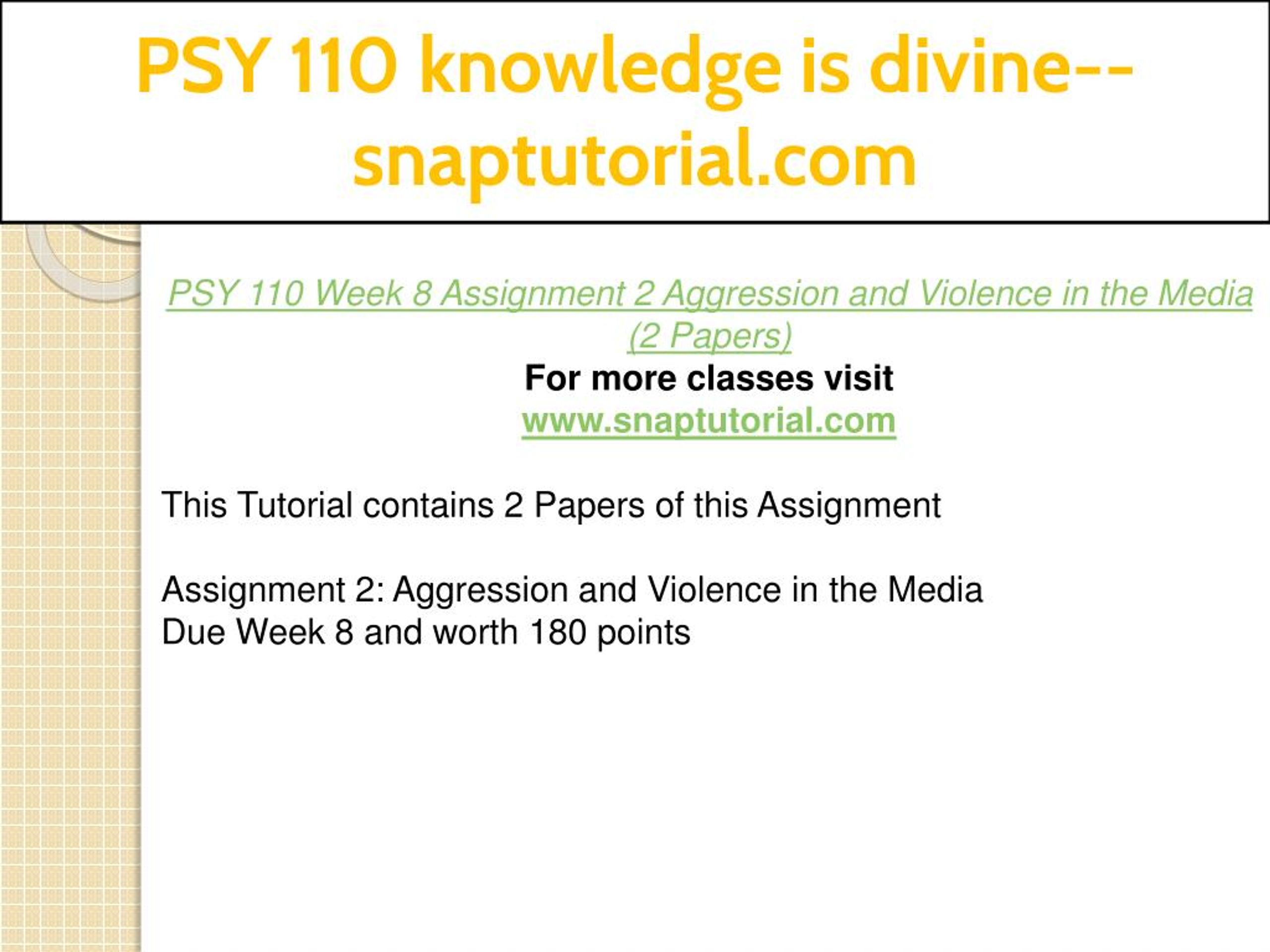 PSY 110 knowledge is divine--snaptutorial.com

PSY 110 Week 8 Assignment 2 Aggression and Violence in the Media (2 Papers)
For more classes visit
www.snaptutorial.com

This Tutorial contains 2 Papers of this Assignment

Assignment 2: Aggression and Violence in the Media
Due Week 8 and worth 180 points